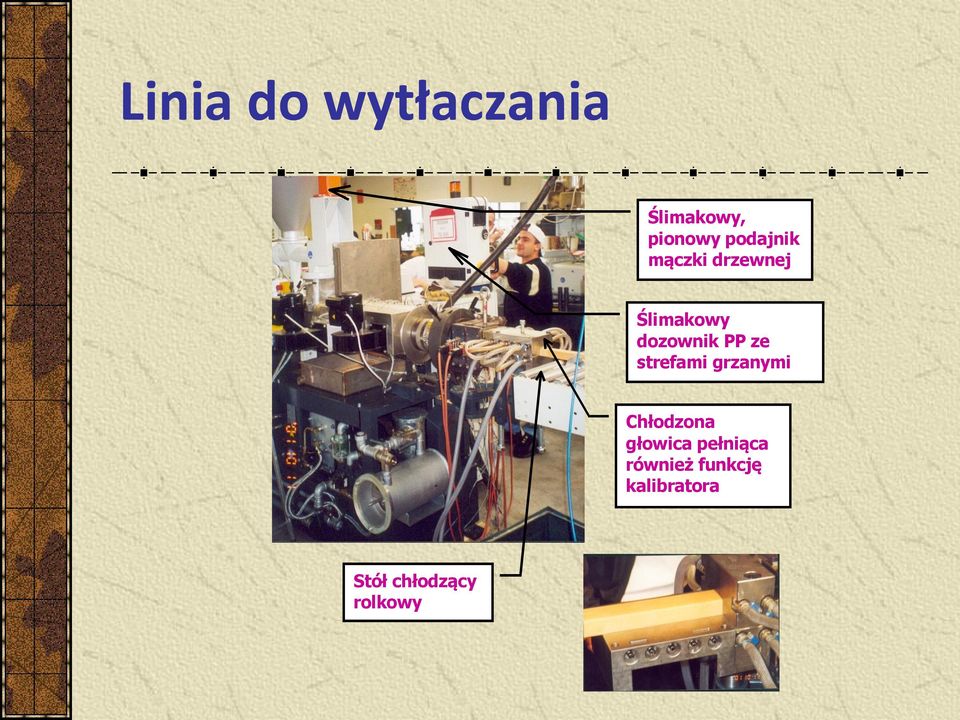 Linia do wytłaczania

Ślimakowy, pionowy podajnik mączki drzewnej

Ślimakowy dozownik PP ze strefami grzanymi

Chłodzona głowica pełniąca również funkcję kalibratora

Stół chłodzący rolkowy